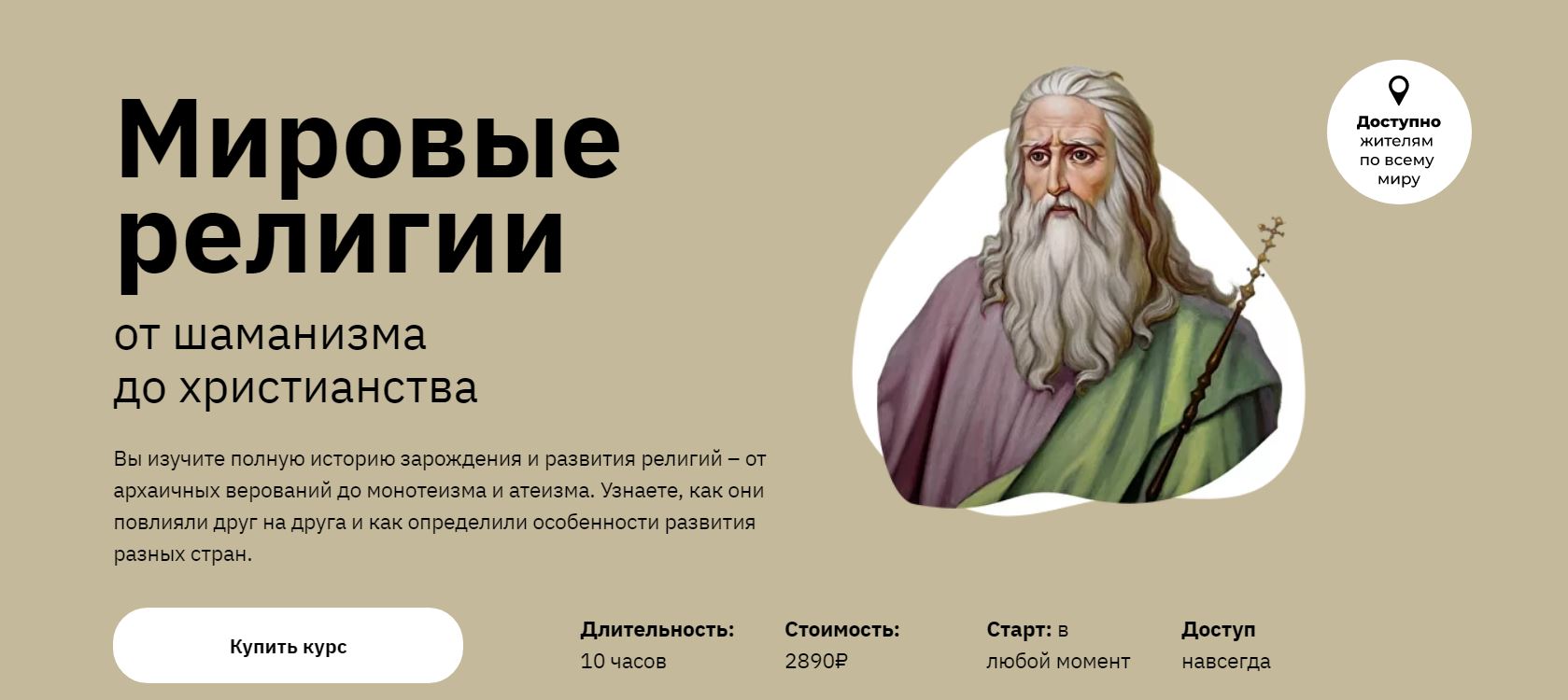 Мировые религии

от шаманизма до христианства

Вы изучите полную историю зарождения и развития религий – от архаичных верований до монотеизма и атеизма. Узнаете, как они повлияли друг на друга и как определили особенности развития разных стран.

Доступно жителям по всему миру

Купить курс

Длительность: 10 часов

Стоимость: 2890₽

Старт: в любой момент

Доступ навсегда